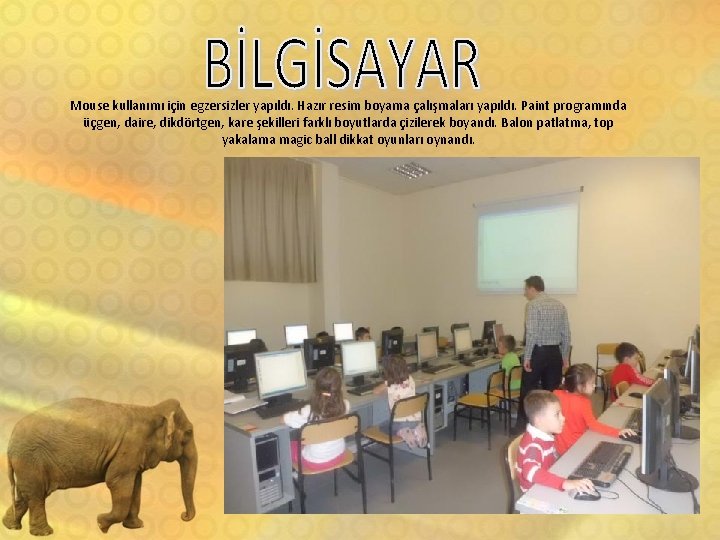 BİLGİSAYAR

Mouse kullanımı için egzersizler yapıldı. Hazır resim boyama çalışmaları yapıldı. Paint programında üçgen, daire, dikdörtgen, kare şekilleri farklı boyutlarda çizilerek boyandı. Balon patlatma, top yakalama magic ball dikkat oyunları oynandı.